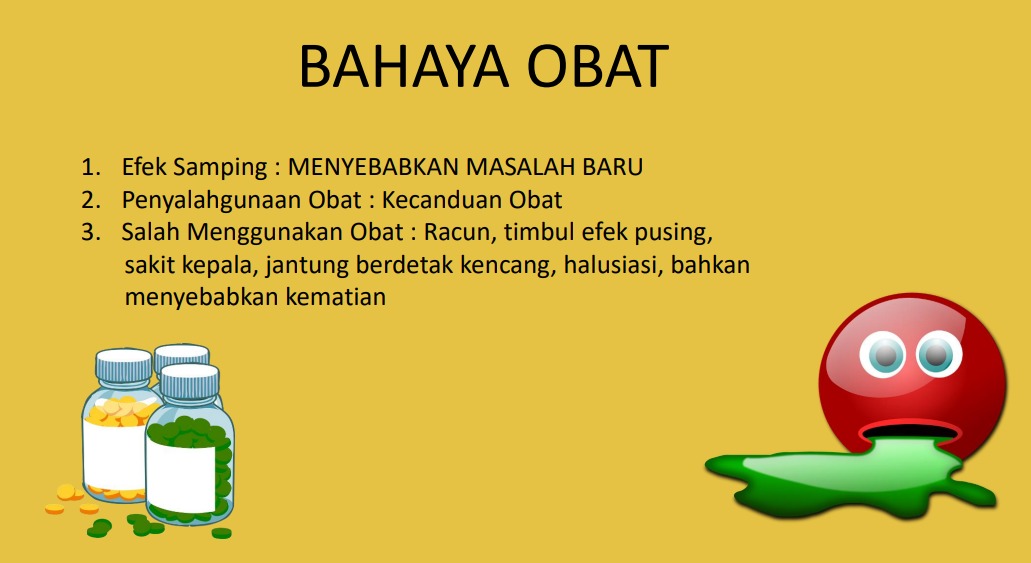 BAHAYA OBAT

1. Efek Samping : MENYEBABKAN MASALAH BARU
2. Penyalahgunaan Obat : Kecanduan Obat
3. Salah Menggunakan Obat : Racun, timbul efek pusing, sakit kepala, jantung berdetak kencang, halusiasi, bahkan menyebabkan kematian